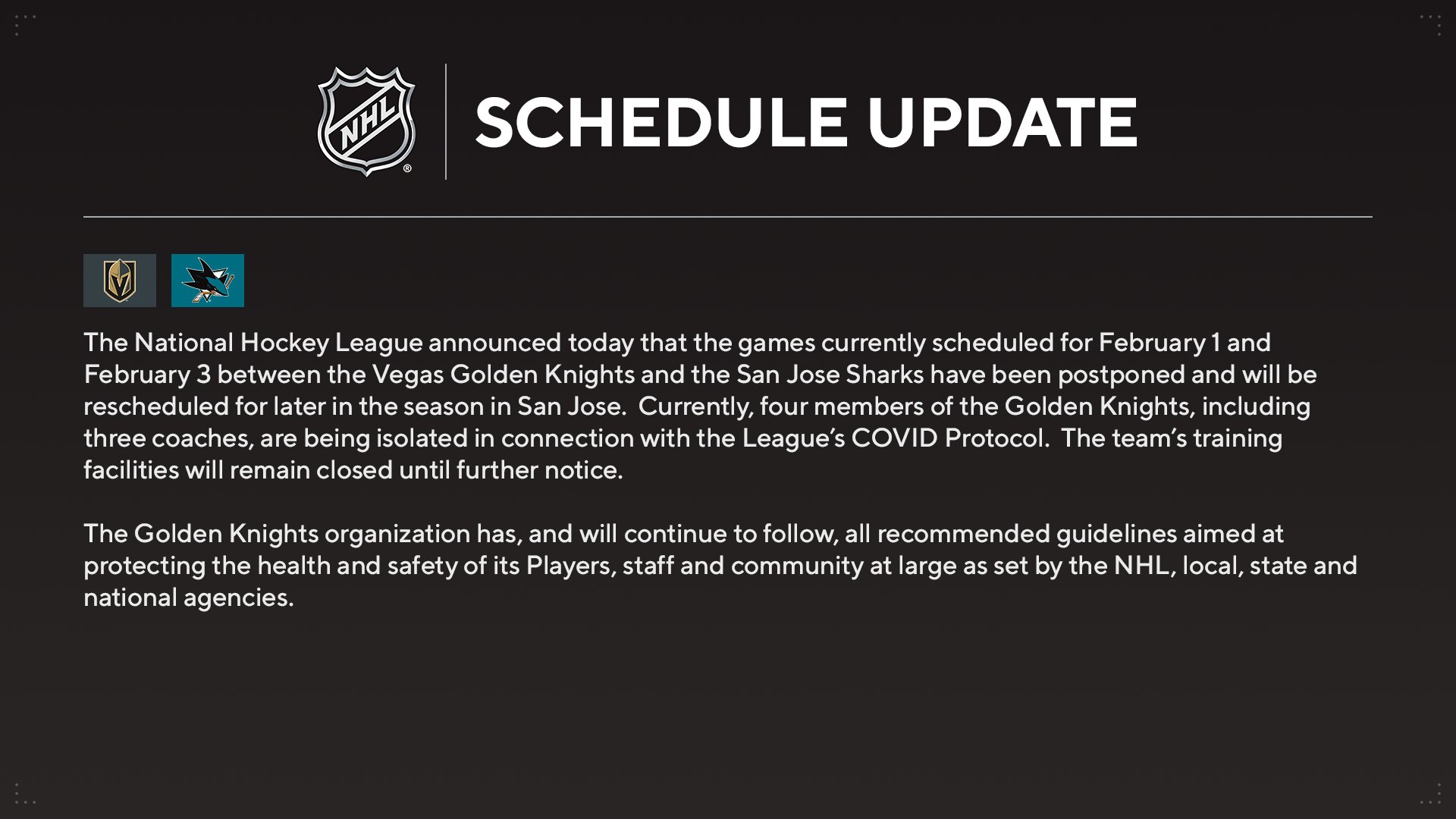 NHL

SCHEDULE UPDATE

The National Hockey League announced today that the games currently scheduled for February 1 and February 3 between the Vegas Golden Knights and the San Jose Sharks have been postponed and will be rescheduled for later in the season in San Jose. Currently, four members of the Golden Knights, including three coaches, are being isolated in connection with the League's COVID Protocol. The team's training facilities will remain closed until further notice.

The Golden Knights organization has, and will continue to follow, all recommended guidelines aimed at protecting the health and safety of its Players, staff and community at large as set by the NHL, local, state and national agencies.